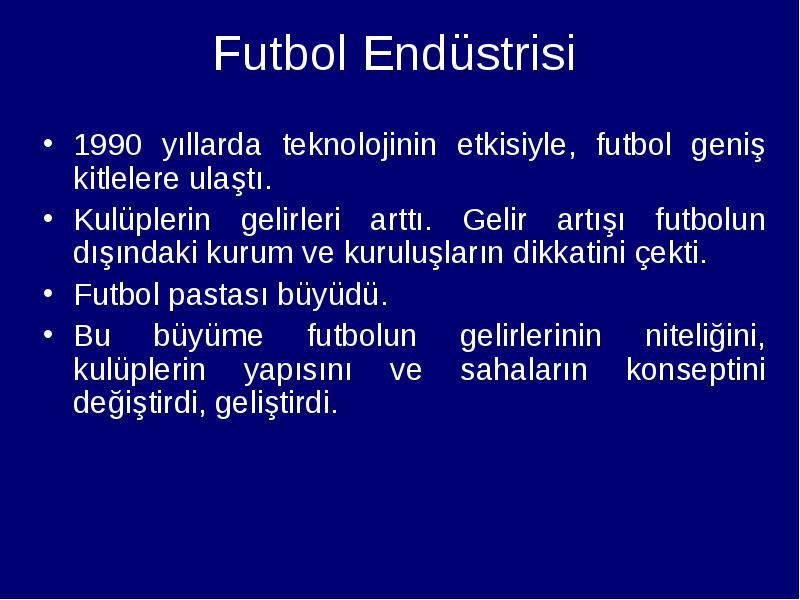 Futbol Endüstrisi

• 1990 yıllarda teknolojinin etkisiyle, futbol geniş kitlelere ulaştı.

• Kulüplerin gelirleri arttı. Gelir artışı futbolun dışındaki kurum ve kuruluşların dikkatini çekti.

• Futbol pastası büyüdü.

• Bu büyüme futbolun gelirlerinin niteliğini, kulüplerin yapısını ve sahaların konseptini değiştirdi, geliştirdi.